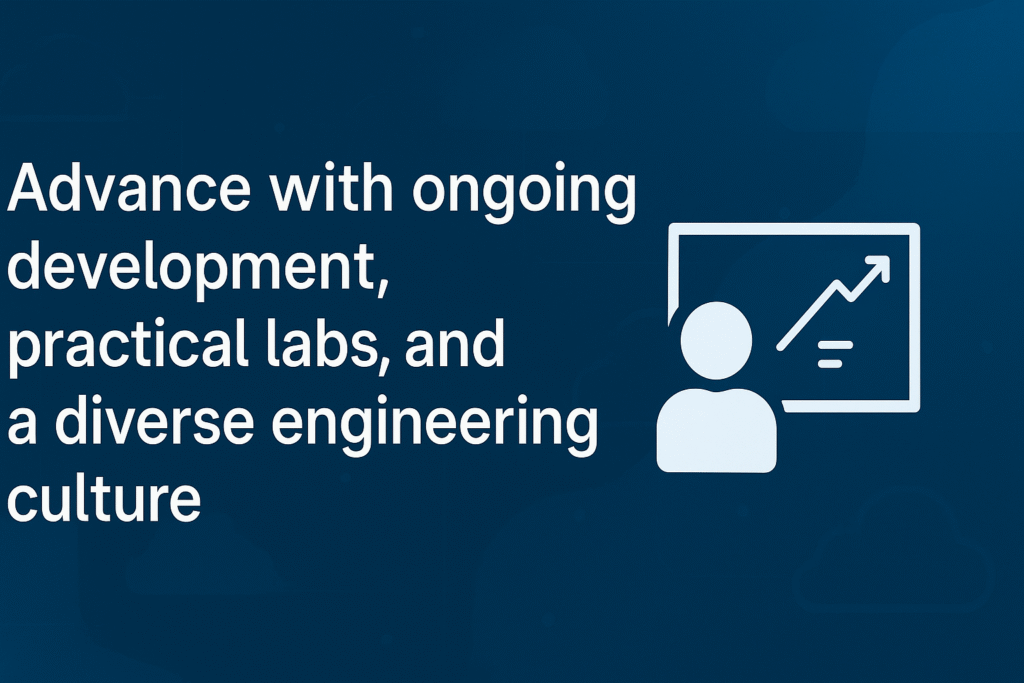 Advance with ongoing development, practical labs, and a diverse engineering culture